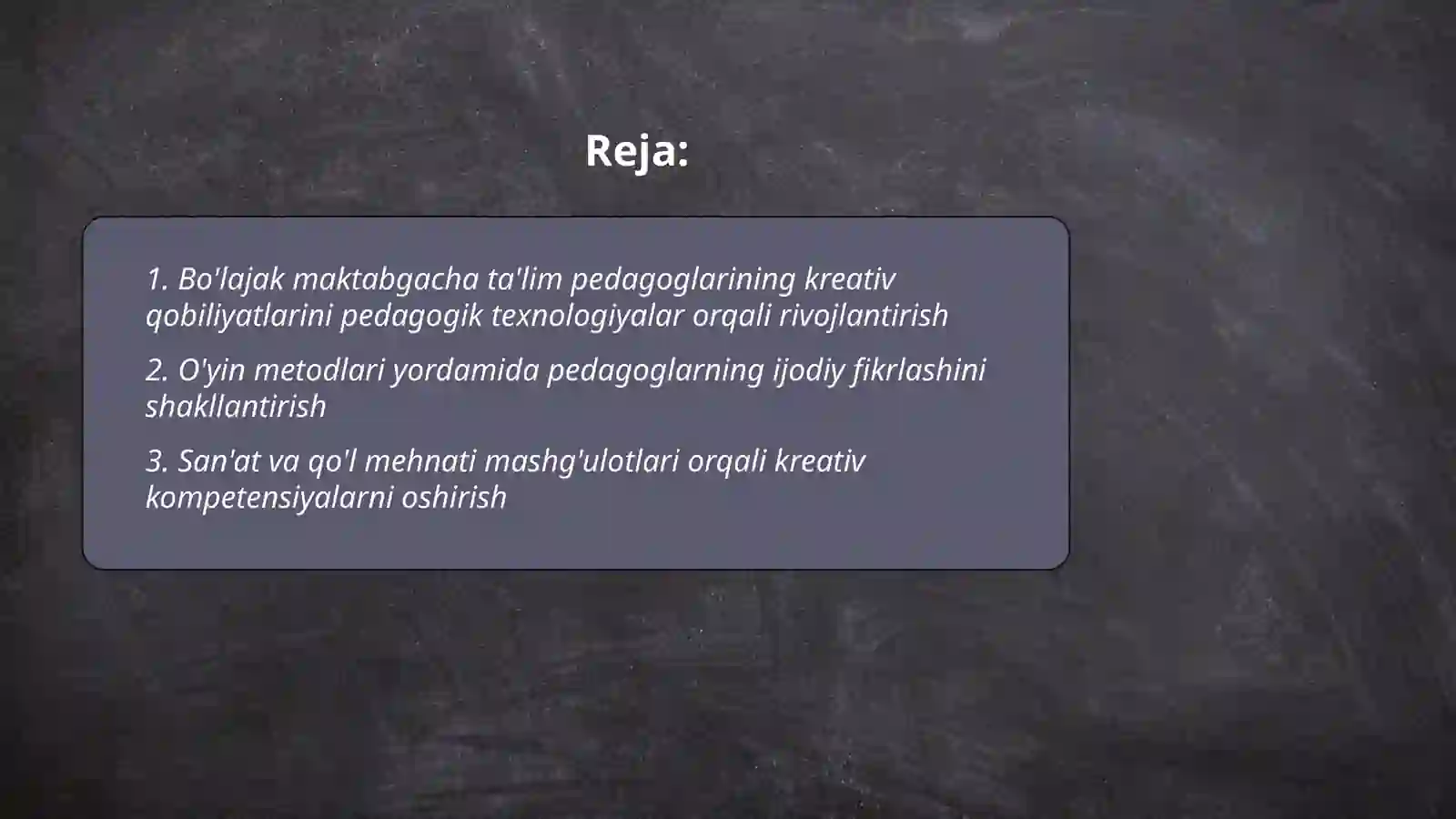 Reja:

1. Bo'lajak maktabgacha ta'lim pedagoglarining kreativ qobiliyatlarini pedagogik texnologiyalar orqali rivojlantirish

2. O'yin metodlari yordamida pedagoglarning ijodiy fikrlashini shakllantirish

3. San'at va qo'l mehnati mashg'ulotlari orqali kreativ kompetensiyalarni oshirish